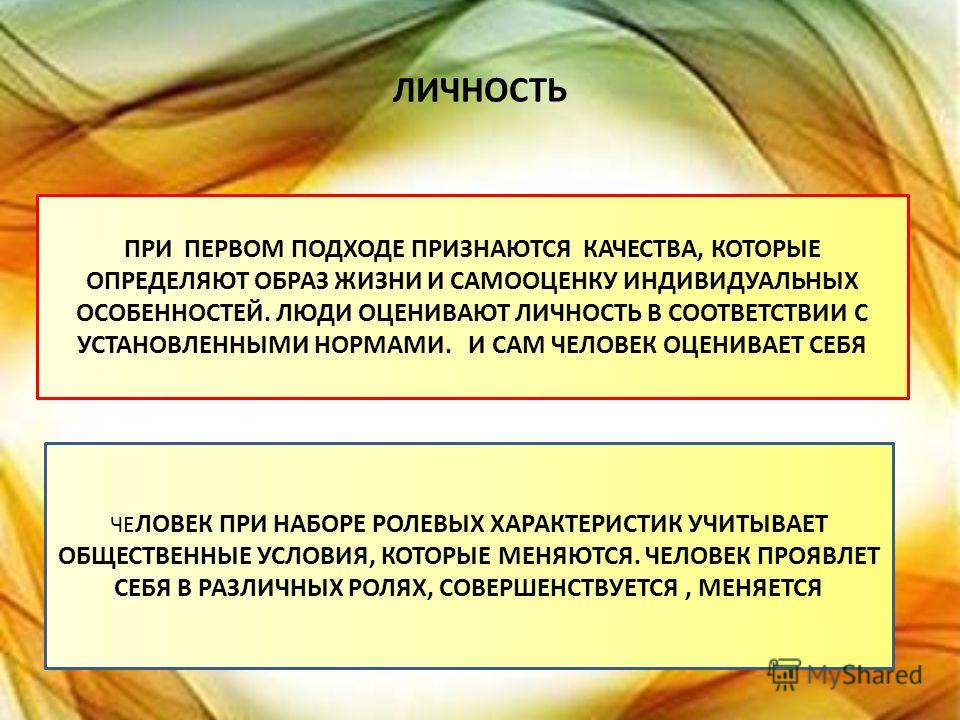 ЛИЧНОСТЬ

ПРИ ПЕРВОМ ПОДХОДЕ ПРИЗНАЮТСЯ КАЧЕСТВА, КОТОРЫЕ ОПРЕДЕЛЯЮТ ОБРАЗ ЖИЗНИ И САМООЦЕНКУ ИНДИВИДУАЛЬНЫХ ОСОБЕННОСТЕЙ. ЛЮДИ ОЦЕНИВАЮТ ЛИЧНОСТЬ В СООТВЕТСТВИИ С УСТАНОВЛЕННЫМИ НОРМАМИ. И САМ ЧЕЛОВЕК ОЦЕНИВАЕТ СЕБЯ

ЧЕЛОВЕК ПРИ НАБОРЕ РОЛЕВЫХ ХАРАКТЕРИСТИК УЧИТЫВАЕТ ОБЩЕСТВЕННЫЕ УСЛОВИЯ, КОТОРЫЕ МЕНЯЮТСЯ. ЧЕЛОВЕК ПРОЯВЛЕТ СЕБЯ В РАЗЛИЧНЫХ РОЛЯХ, СОВЕРШЕНСТВУЕТСЯ , МЕНЯЕТСЯ

MyShared